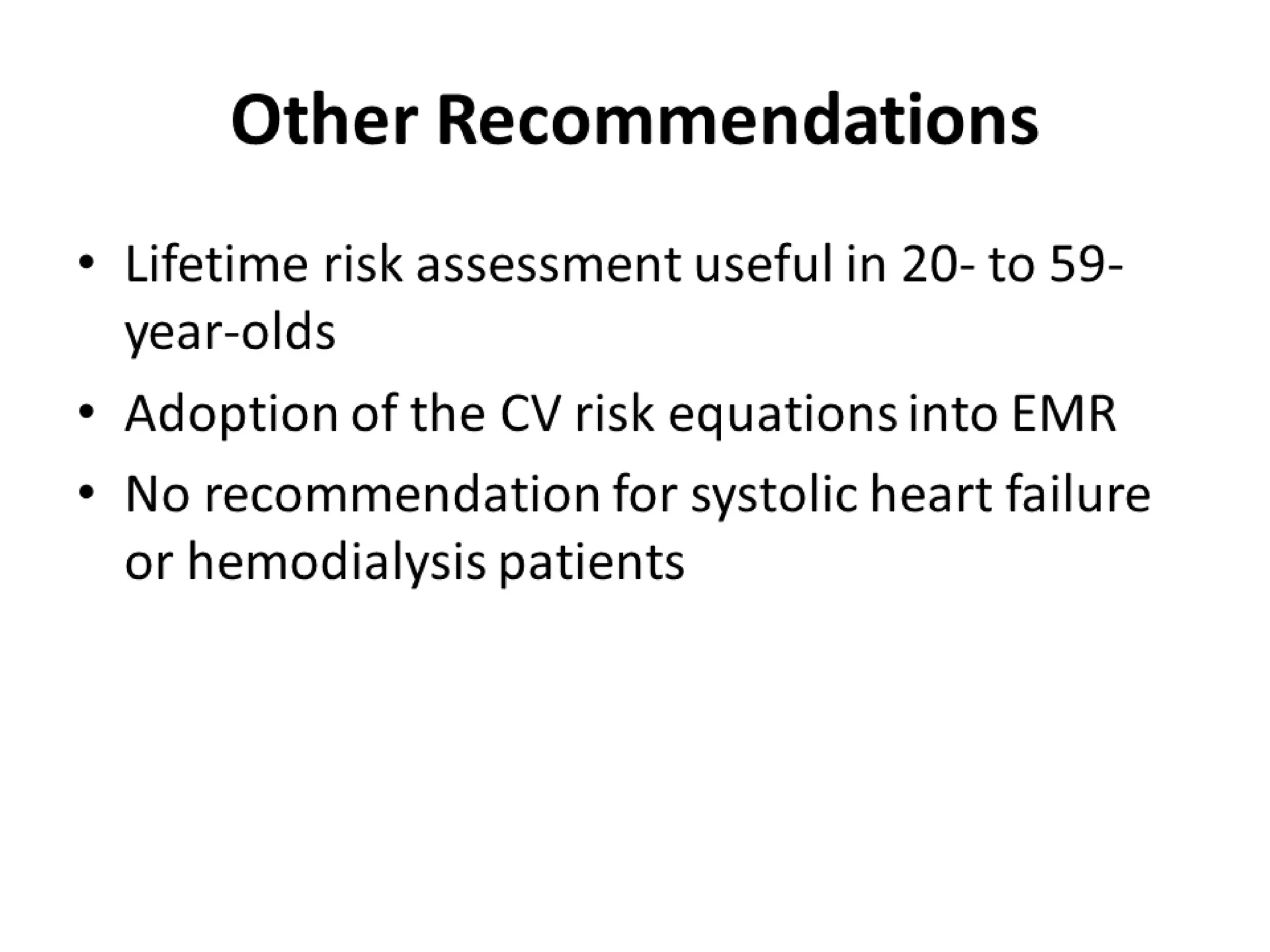 Other Recommendations

• Lifetime risk assessment useful in 20- to 59-year-olds
• Adoption of the CV risk equations into EMR
• No recommendation for systolic heart failure or hemodialysis patients